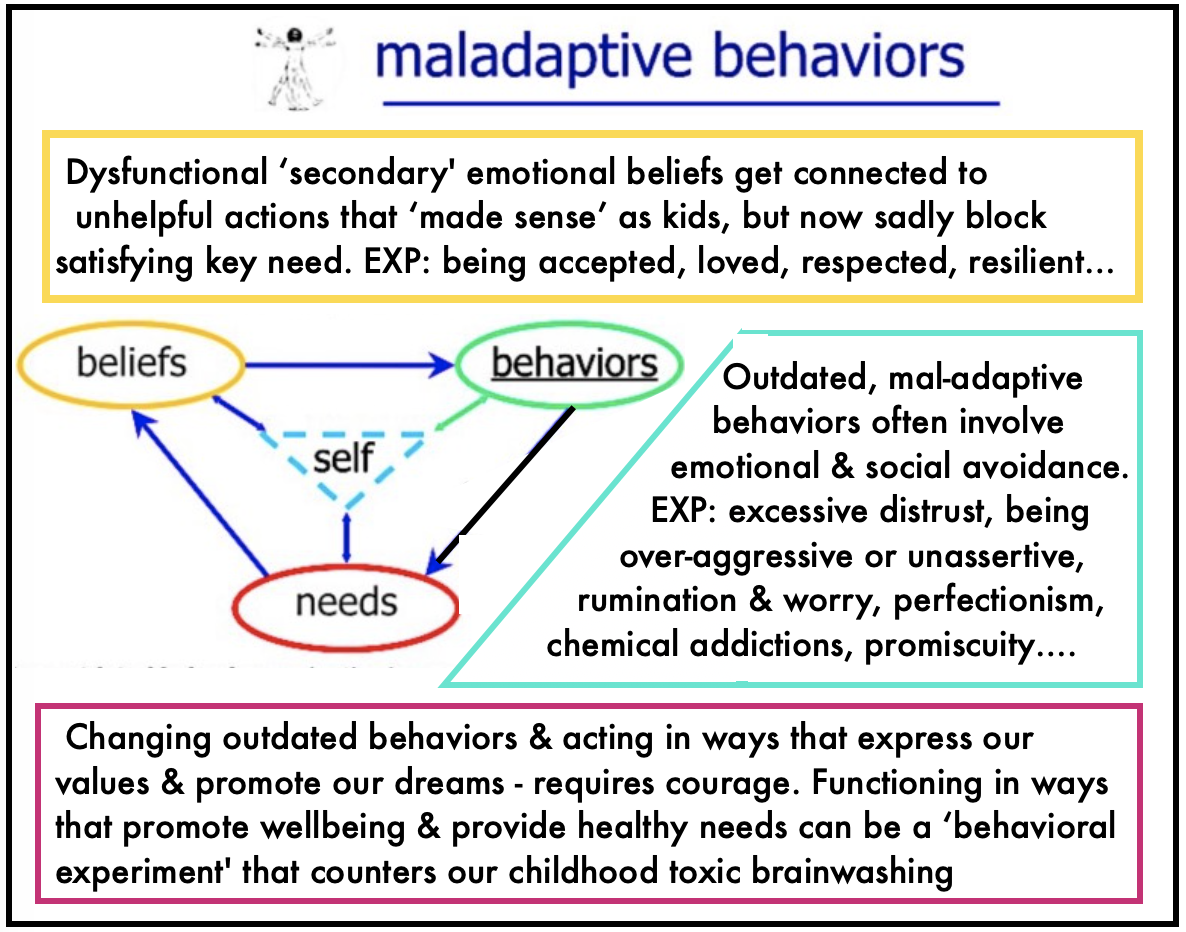 maladaptive behaviors

Dysfunctional ‘secondary' emotional beliefs get connected to unhelpful actions that ‘made sense’ as kids, but now sadly block satisfying key need. EXP: being accepted, loved, respected, resilient...

beliefs
behaviors
self
needs

Outdated, mal-adaptive behaviors often involve emotional & social avoidance. EXP: excessive distrust, being over-aggressive or unassertive, rumination & worry, perfectionism, chemical addictions, promiscuity....

Changing outdated behaviors & acting in ways that express our values & promote our dreams - requires courage. Functioning in ways that promote wellbeing & provide healthy needs can be a ‘behavioral experiment' that counters our childhood toxic brainwashing